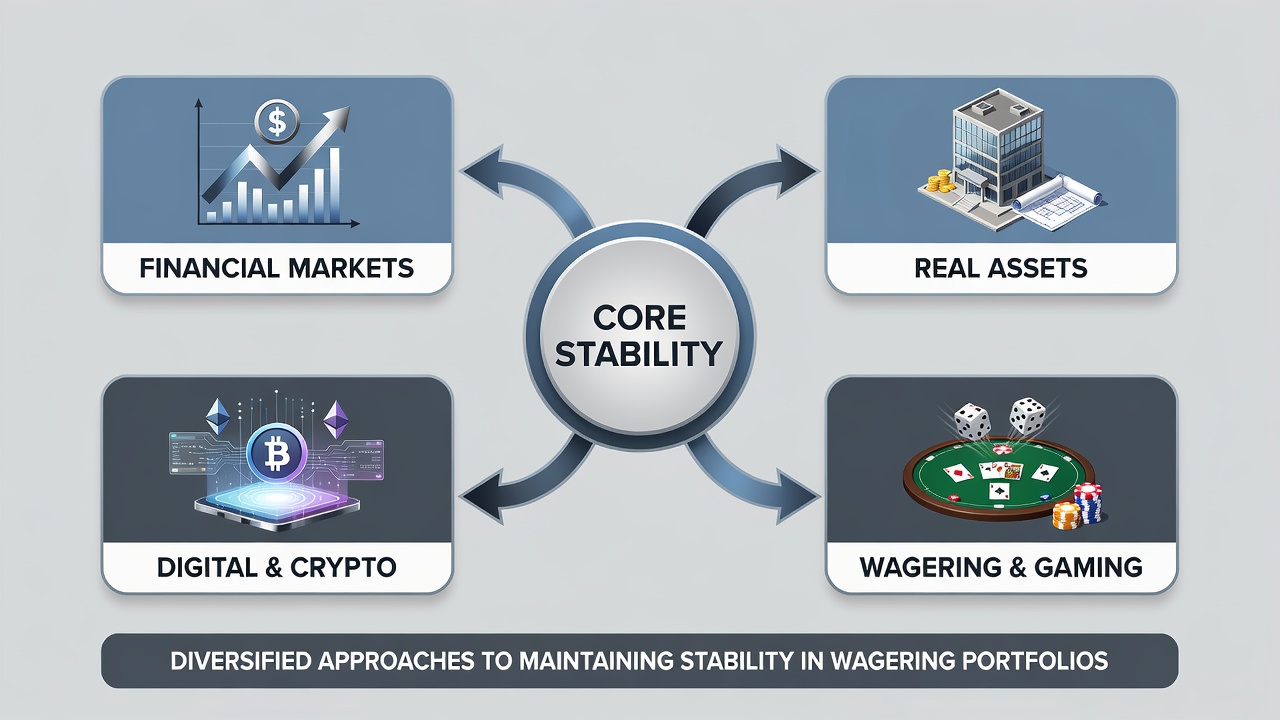 FINANCIAL MARKETS

REAL ASSETS

CORE STABILITY

DIGITAL & CRYPTO

WAGERING & GAMING

DIVERSIFIED APPROACHES TO MAINTAINING STABILITY IN WAGERING PORTFOLIOS